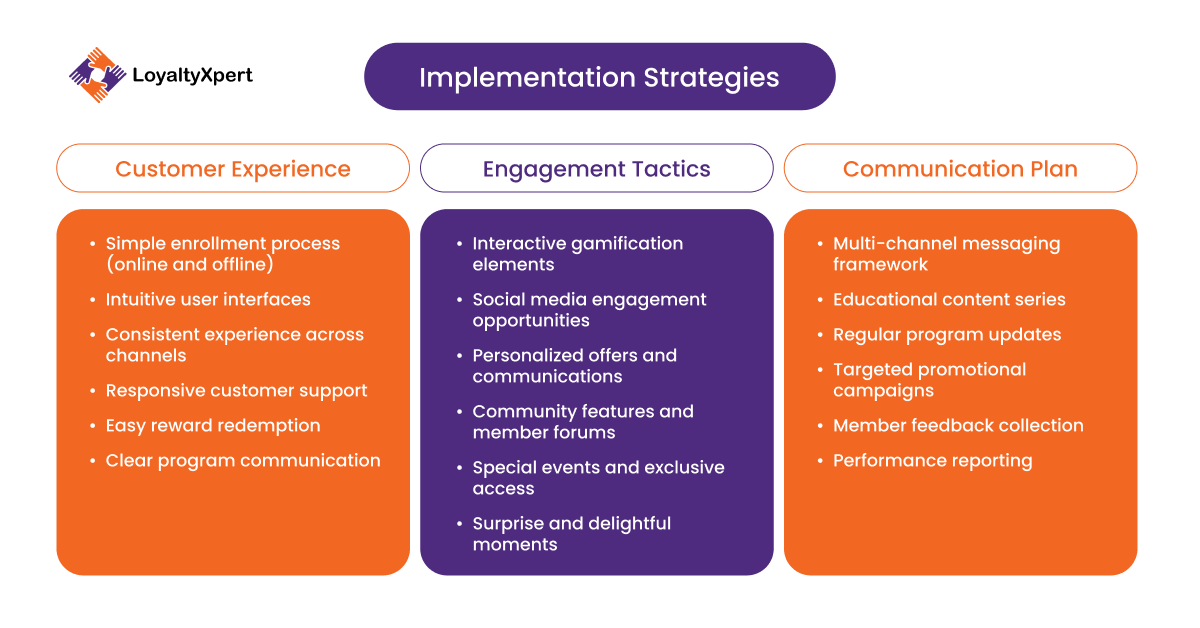 LoyaltyXpert

Implementation Strategies

Customer Experience

- Simple enrollment process (online and offline)
- Intuitive user interfaces
- Consistent experience across channels
- Responsive customer support
- Easy reward redemption
- Clear program communication

Engagement Tactics

- Interactive gamification elements
- Social media engagement opportunities
- Personalized offers and communications
- Community features and member forums
- Special events and exclusive access
- Surprise and delightful moments

Communication Plan

- Multi-channel messaging framework
- Educational content series
- Regular program updates
- Targeted promotional campaigns
- Member feedback collection
- Performance reporting